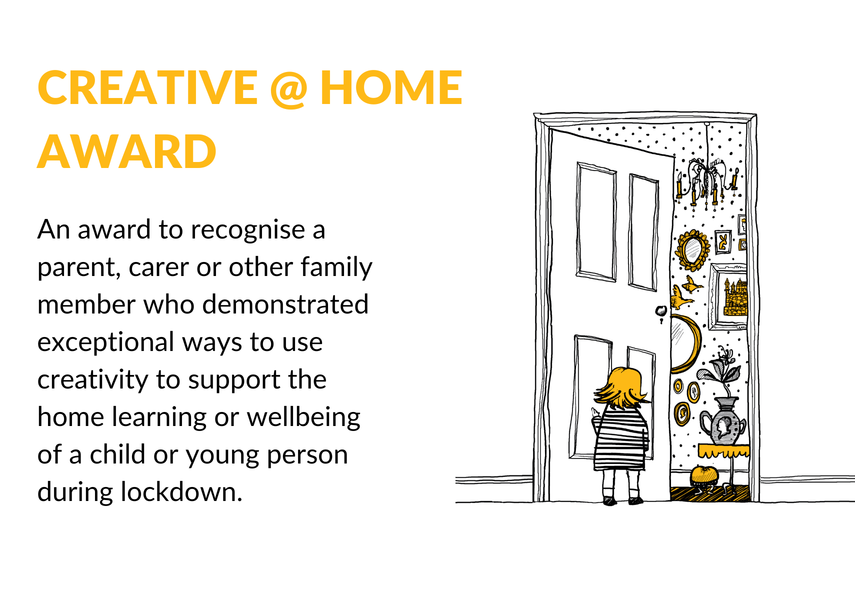 CREATIVE @ HOME AWARD

An award to recognise a parent, carer or other family member who demonstrated exceptional ways to use creativity to support the home learning or wellbeing of a child or young person during lockdown.